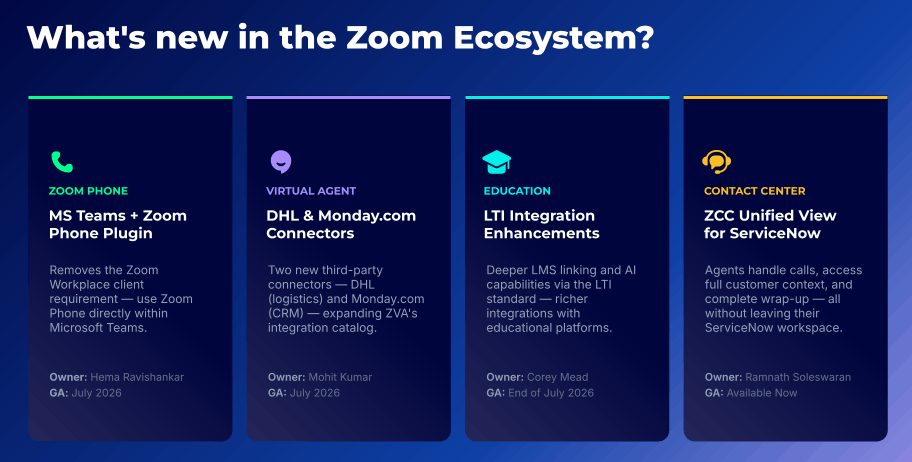 What's new in the Zoom Ecosystem?

ZOOM PHONE

MS Teams + Zoom Phone Plugin

Removes the Zoom Workplace client requirement — use Zoom Phone directly within Microsoft Teams.

Owner: Hema Ravishankar
GA: July 2026

VIRTUAL AGENT

DHL & Monday.com Connectors

Two new third-party connectors — DHL (logistics) and Monday.com (CRM) — expanding ZVA's integration catalog.

Owner: Mohit Kumar
GA: July 2026

EDUCATION

LTI Integration Enhancements

Deeper LMS linking and AI capabilities via the LTI standard — richer integrations with educational platforms.

Owner: Corey Mead
GA: End of July 2026

CONTACT CENTER

ZCC Unified View for ServiceNow

Agents handle calls, access full customer context, and complete wrap-up — all without leaving their ServiceNow workspace.

Owner: Ramnath Soleswaran
GA: Available Now